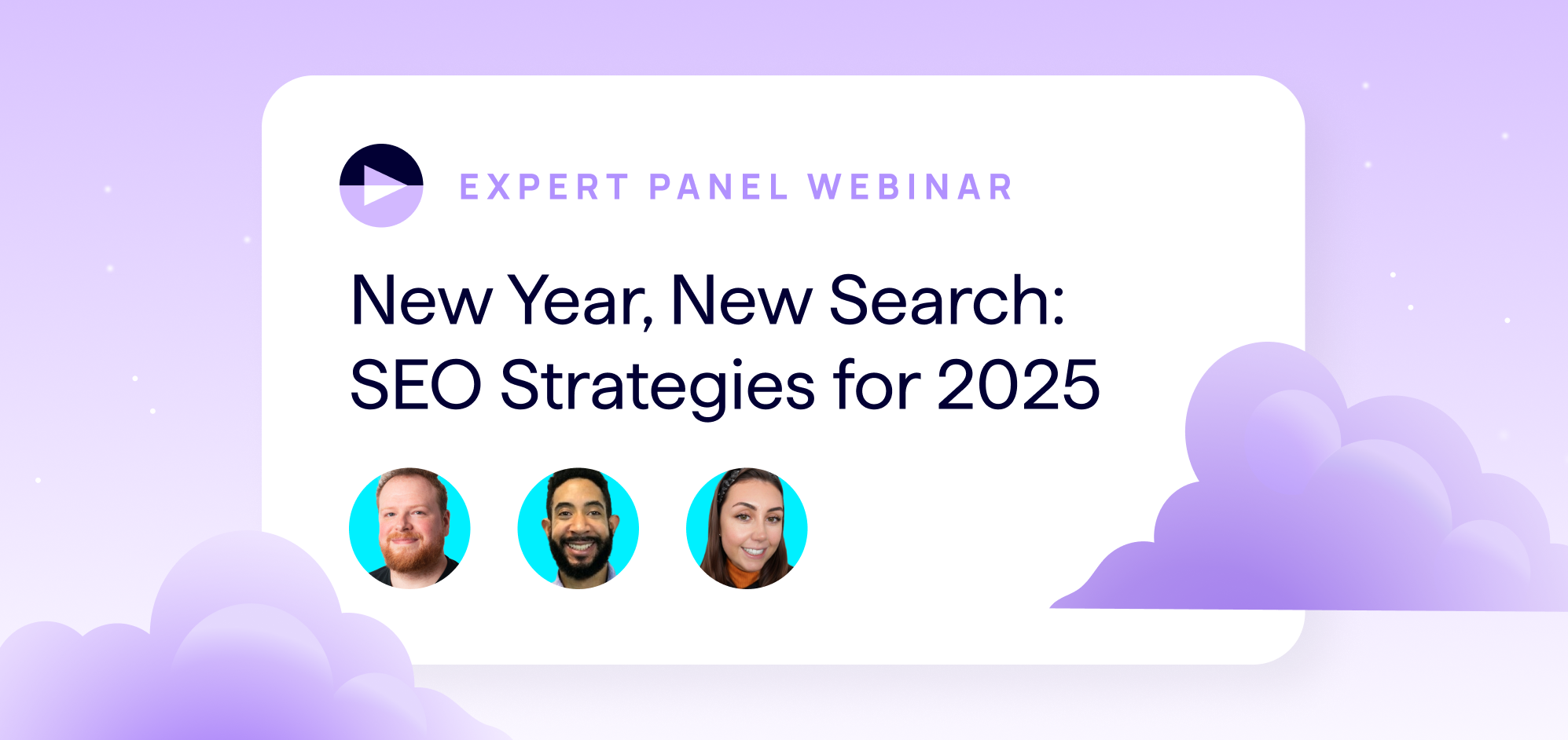 EXPERT PANEL WEBINAR

New Year, New Search: SEO Strategies for 2025